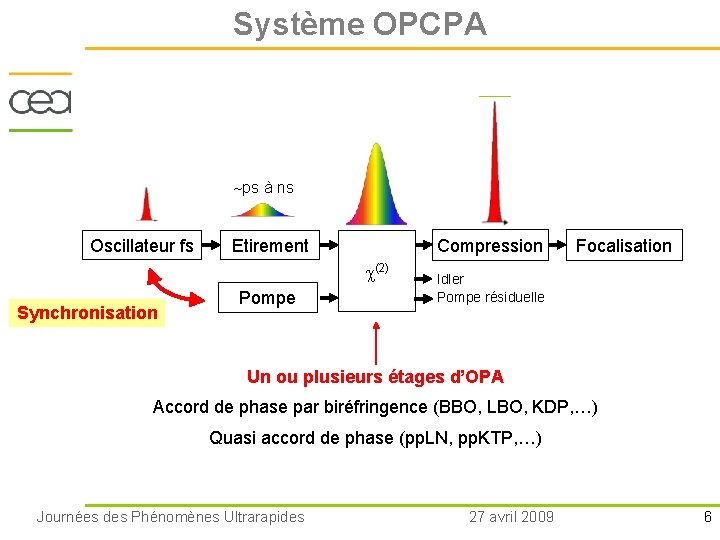 Système OPCPA

cea

~ps à ns

Oscillateur fs

Etirement

$\chi^{(2)}$

Compression

Focalisation

Pompe

Idler

Pompe résiduelle

Synchronisation

Un ou plusieurs étages d'OPA

Accord de phase par biréfringence (BBO, LBO, KDP,…)

Quasi accord de phase (ppLN, ppKTP,…)

Journées des Phénomènes Ultrarapides

27 avril 2009

6